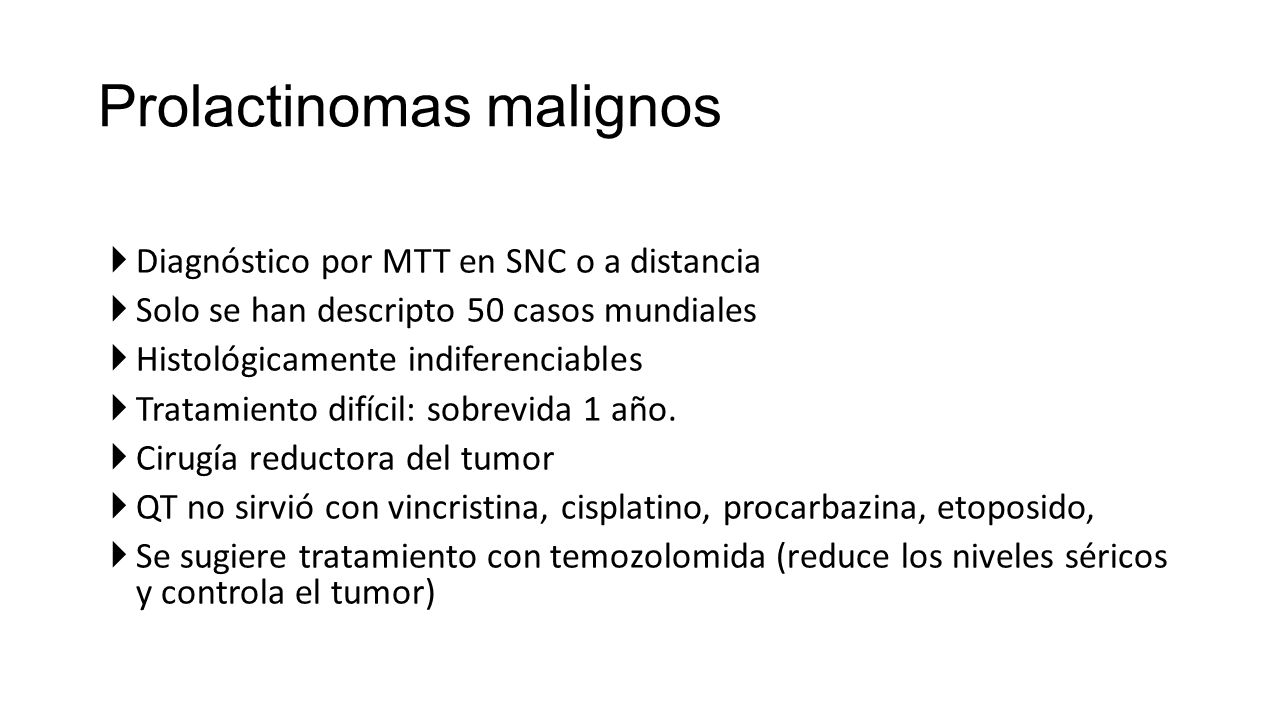 Prolactinomas malignos

Diagnóstico por MTT en SNC o a distancia
Solo se han descripto 50 casos mundiales
Histológicamente indiferenciables
Tratamiento difícil: sobrevida 1 año.
Cirugía reductora del tumor
QT no sirvió con vincristina, cisplatino, procarbazina, etoposido,
Se sugiere tratamiento con temozolomida (reduce los niveles séricos y controla el tumor)